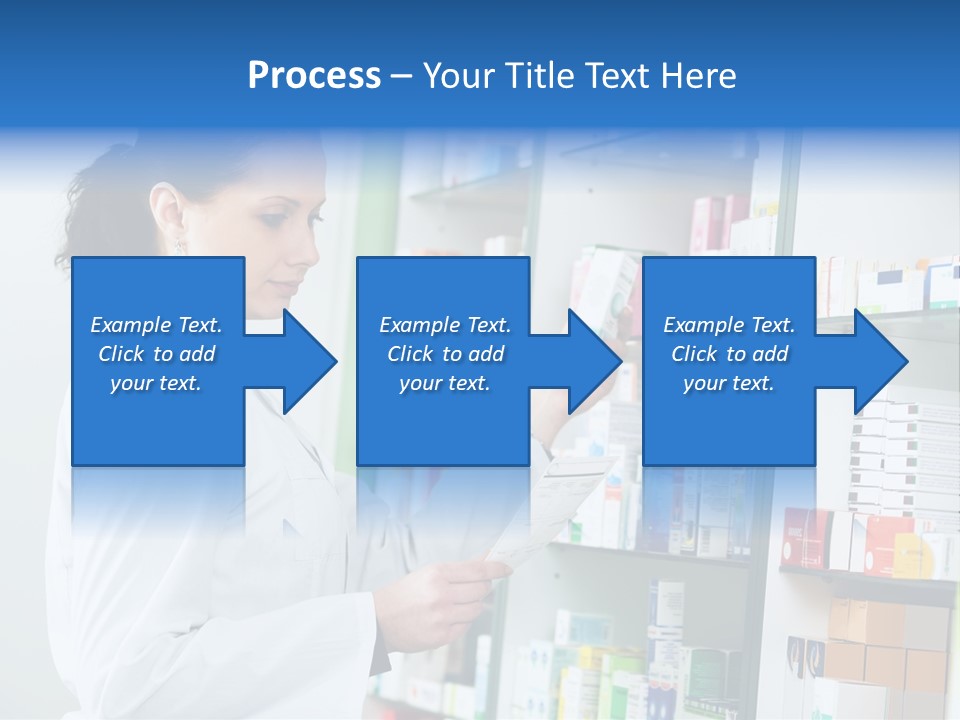 Process – Your Title Text Here

Example Text. Click to add your text.

Example Text. Click to add your text.

Example Text. Click to add your text.